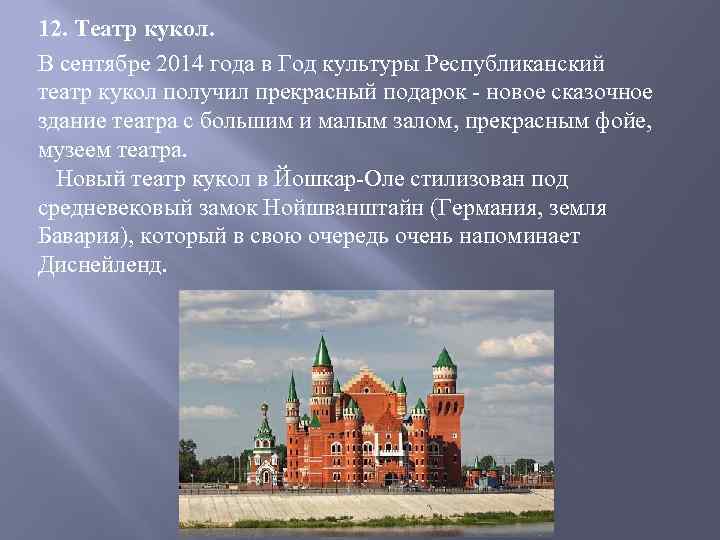 12. Театр кукол.

В сентябре 2014 года в Год культуры Республиканский театр кукол получил прекрасный подарок - новое сказочное здание театра с большим и малым залом, прекрасным фойе, музеем театра.

Новый театр кукол в Йошкар-Оле стилизован под средневековый замок Нойшванштайн (Германия, земля Бавария), который в свою очередь очень напоминает Диснейленд.